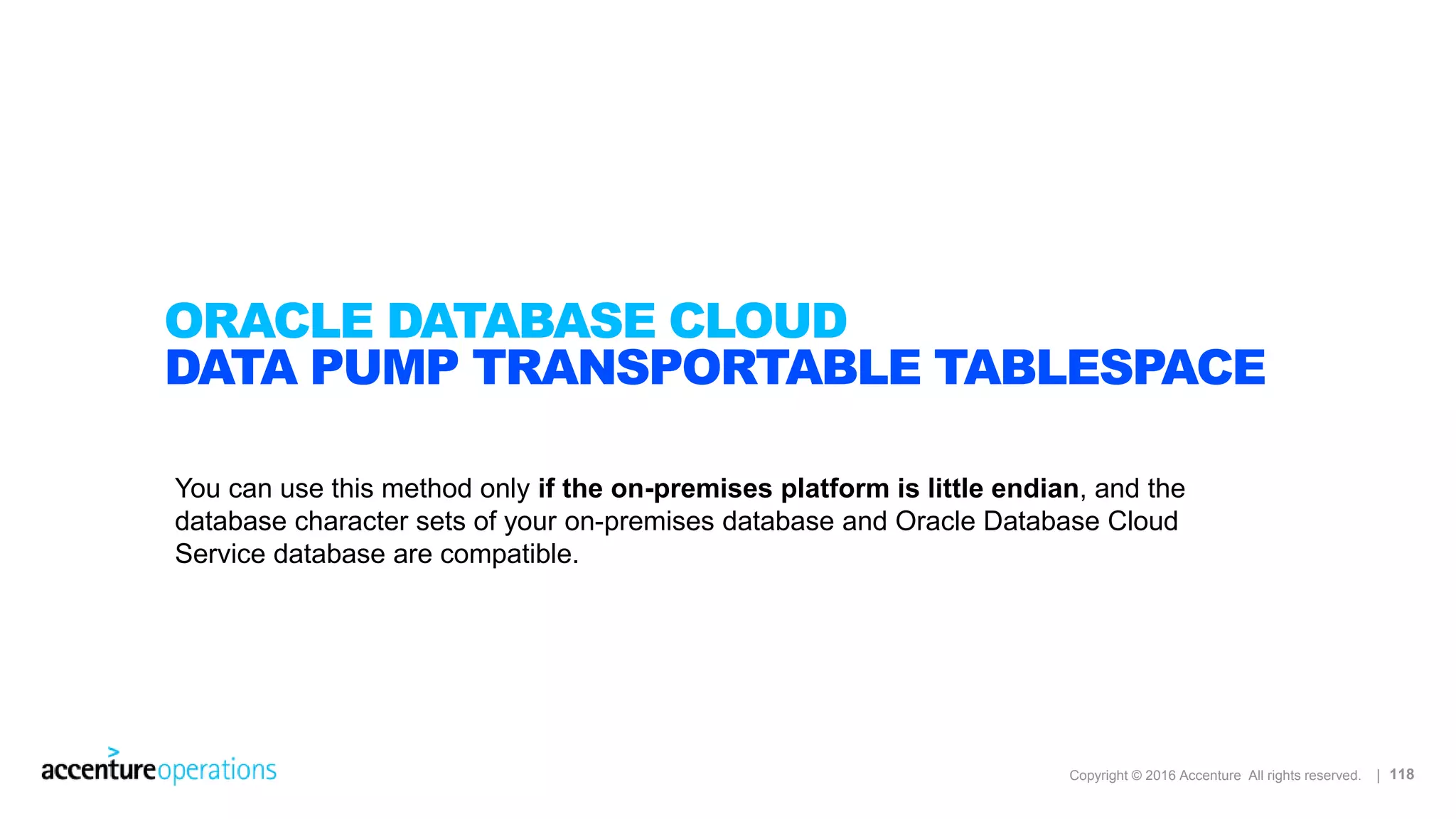 ORACLE DATABASE CLOUD
DATA PUMP TRANSPORTABLE TABLESPACE

You can use this method only if the on-premises platform is little endian, and the database character sets of your on-premises database and Oracle Database Cloud Service database are compatible.

accentureoperations

Copyright © 2016 Accenture All rights reserved. | 118